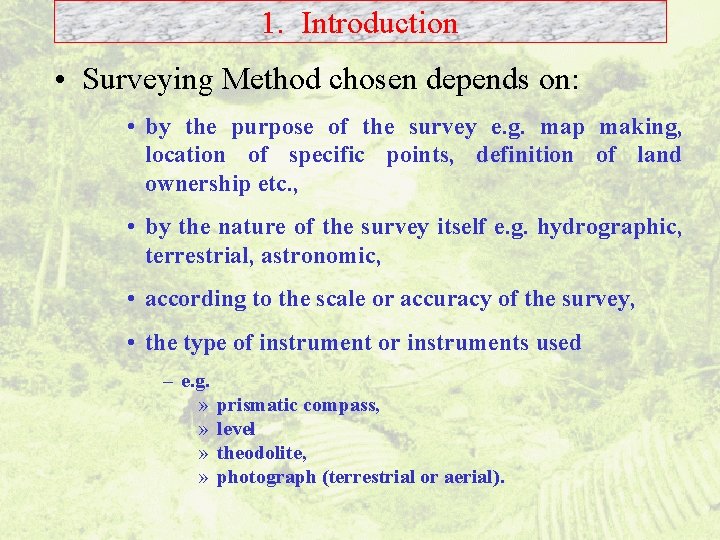 1. Introduction

• Surveying Method chosen depends on:

• by the purpose of the survey e.g. map making, location of specific points, definition of land ownership etc.,

• by the nature of the survey itself e.g. hydrographic, terrestrial, astronomic,

• according to the scale or accuracy of the survey,

• the type of instrument or instruments used

– e.g.

» prismatic compass,

» level

» theodolite,

» photograph (terrestrial or aerial).